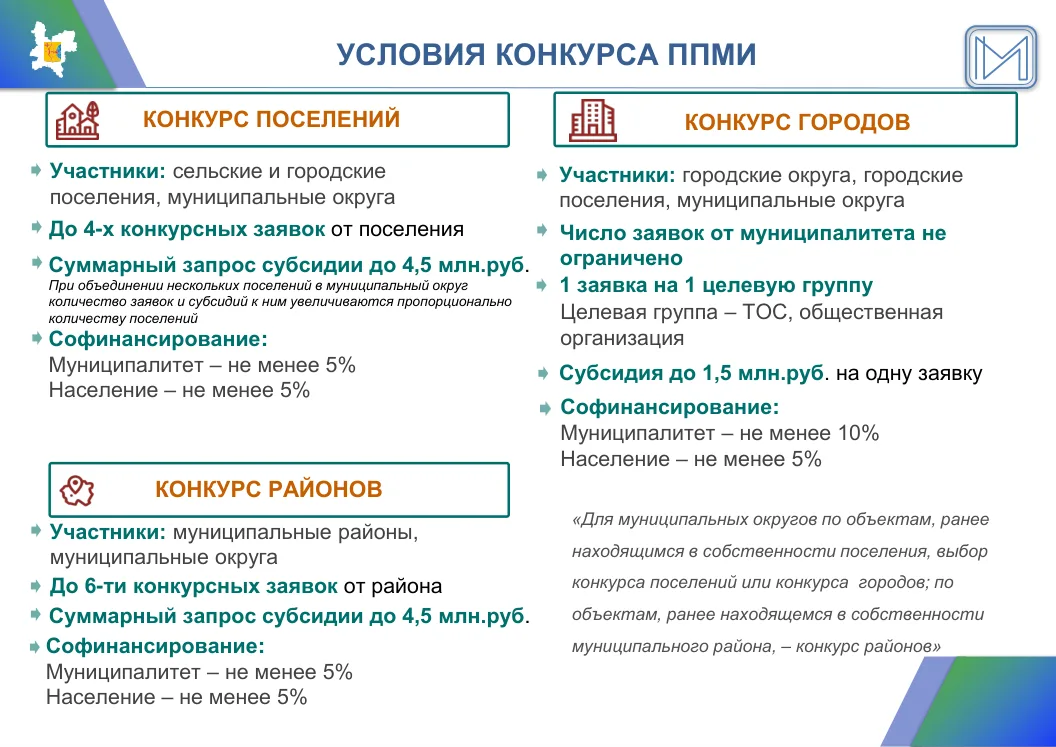 УСЛОВИЯ КОНКУРСА ППМИ

КОНКУРС ПОСЕЛЕНИЙ

Участники: сельские и городские поселения, муниципальные округа

До 4-х конкурсных заявок от поселения

Суммарный запрос субсидии до 4,5 млн.руб.
При объединении нескольких поселений в муниципальный округ количество заявок и субсидий к ним увеличиваются пропорционально количеству поселений

Софинансирование:
Муниципалитет – не менее 5%
Население – не менее 5%

КОНКУРС РАЙОНОВ

Участники: муниципальные районы, муниципальные округа

До 6-ти конкурсных заявок от района

Суммарный запрос субсидии до 4,5 млн.руб.

Софинансирование:
Муниципалитет – не менее 5%
Население – не менее 5%

КОНКУРС ГОРОДОВ

Участники: городские округа, городские поселения, муниципальные округа

Число заявок от муниципалитета не ограничено

1 заявка на 1 целевую группу
Целевая группа – ТОС, общественная организация

Субсидия до 1,5 млн.руб. на одну заявку

Софинансирование:
Муниципалитет – не менее 10%
Население – не менее 5%

«Для муниципальных округов по объектам, ранее находящимся в собственности поселения, выбор конкурса поселений или конкурса городов; по объектам, ранее находящемся в собственности муниципального района, – конкурс районов»